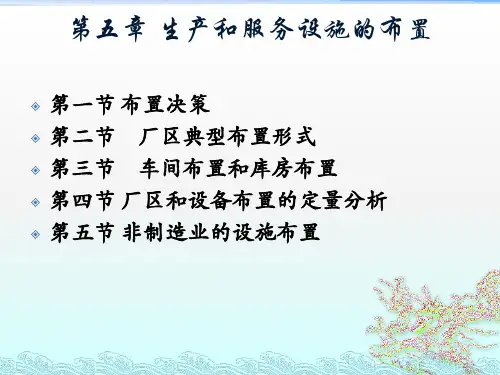 第五章 生产和服务设施的布置

第一节 布置决策
第二节 厂区典型布置形式
第三节 车间布置和库房布置
第四节 厂区和设备布置的定量分析
第五节 非制造业的设施布置